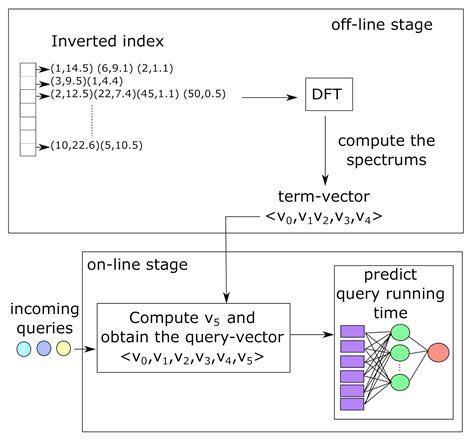 off-line stage

Inverted index

(1,14.5) (6,9.1) (2,1.1)
(3,9.5)(1,4.4)
(2,12.5)(22,7.4)(45,1.1) (50,0.5)
(10,22.6)(5,10.5)

DFT

compute the spectrums

term-vector
$<v_0,v_1v_2,v_3,v_4>$

on-line stage

incoming queries

Compute $v_5$ and obtain the query-vector
$<v_0,v_1,v_2,v_3,v_4,v_5>$

predict query running time